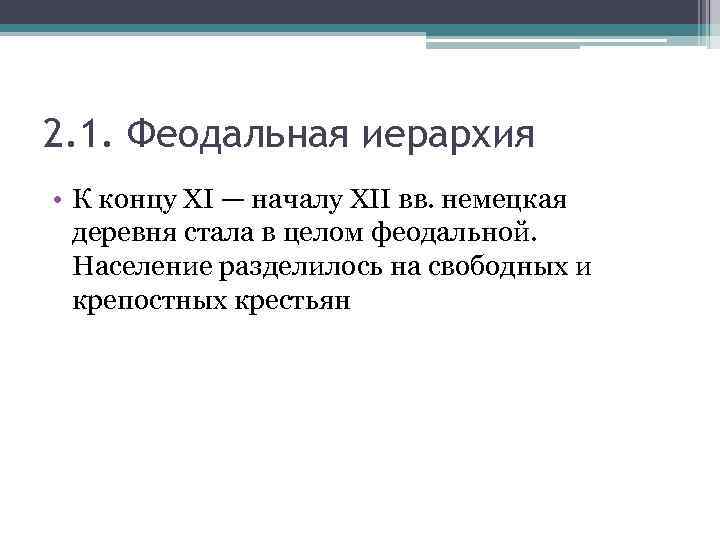 2.1. Феодальная иерархия

• К концу XI — началу XII вв. немецкая деревня стала в целом феодальной. Население разделилось на свободных и крепостных крестьян